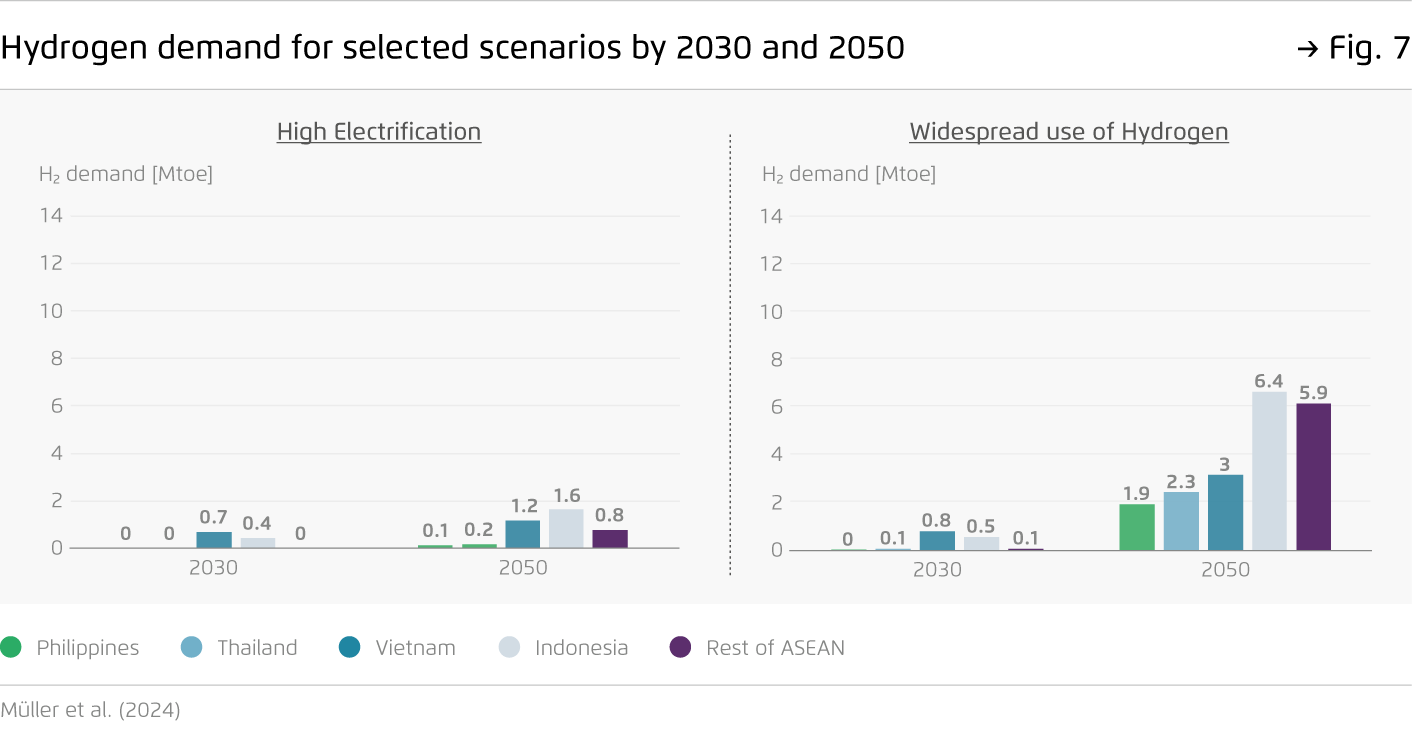 Hydrogen demand for selected scenarios by 2030 and 2050

→ Fig. 7

High Electrification

$H_2$ demand [Mtoe]

14
12
10
8
6
4
2
0

0 0 0.7 0.4 0

0.1 0.2 1.2 1.6 0.8

2030 2050

Widespread use of Hydrogen

$H_2$ demand [Mtoe]

14
12
10
8
6
4
2
0

0 0.1 0.8 0.5 0.1

1.9 2.3 3 6.4 5.9

2030 2050

Philippines Thailand Vietnam Indonesia Rest of ASEAN

Müller et al. (2024)